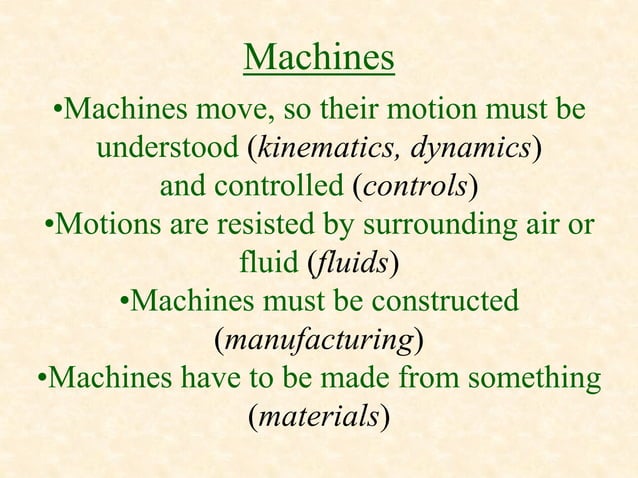 Machines

•Machines move, so their motion must be understood (kinematics, dynamics) and controlled (controls)

•Motions are resisted by surrounding air or fluid (fluids)

•Machines must be constructed (manufacturing)

•Machines have to be made from something (materials)